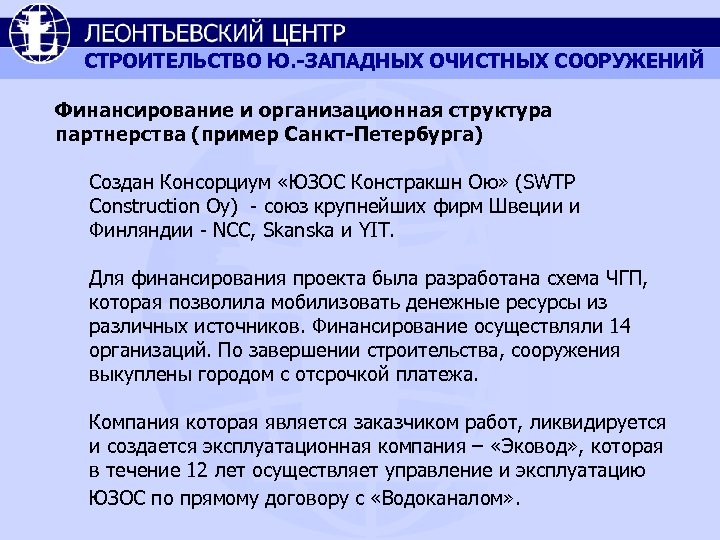 ЛЕОНТЬЕВСКИЙ ЦЕНТР
СТРОИТЕЛЬСТВО Ю.-ЗАПАДНЫХ ОЧИСТНЫХ СООРУЖЕНИЙ

Финансирование и организационная структура партнерства (пример Санкт-Петербурга)

Создан Консорциум «ЮЗОС Констракшн Ою» (SWTP Construction Oy) - союз крупнейших фирм Швеции и Финляндии - NCC, Skanska и YIT.

Для финансирования проекта была разработана схема ЧГП, которая позволила мобилизовать денежные ресурсы из различных источников. Финансирование осуществляли 14 организаций. По завершении строительства, сооружения выкуплены городом с отсрочкой платежа.

Компания которая является заказчиком работ, ликвидируется и создается эксплуатационная компания – «Эковод», которая в течение 12 лет осуществляет управление и эксплуатацию ЮЗОС по прямому договору с «Водоканалом».